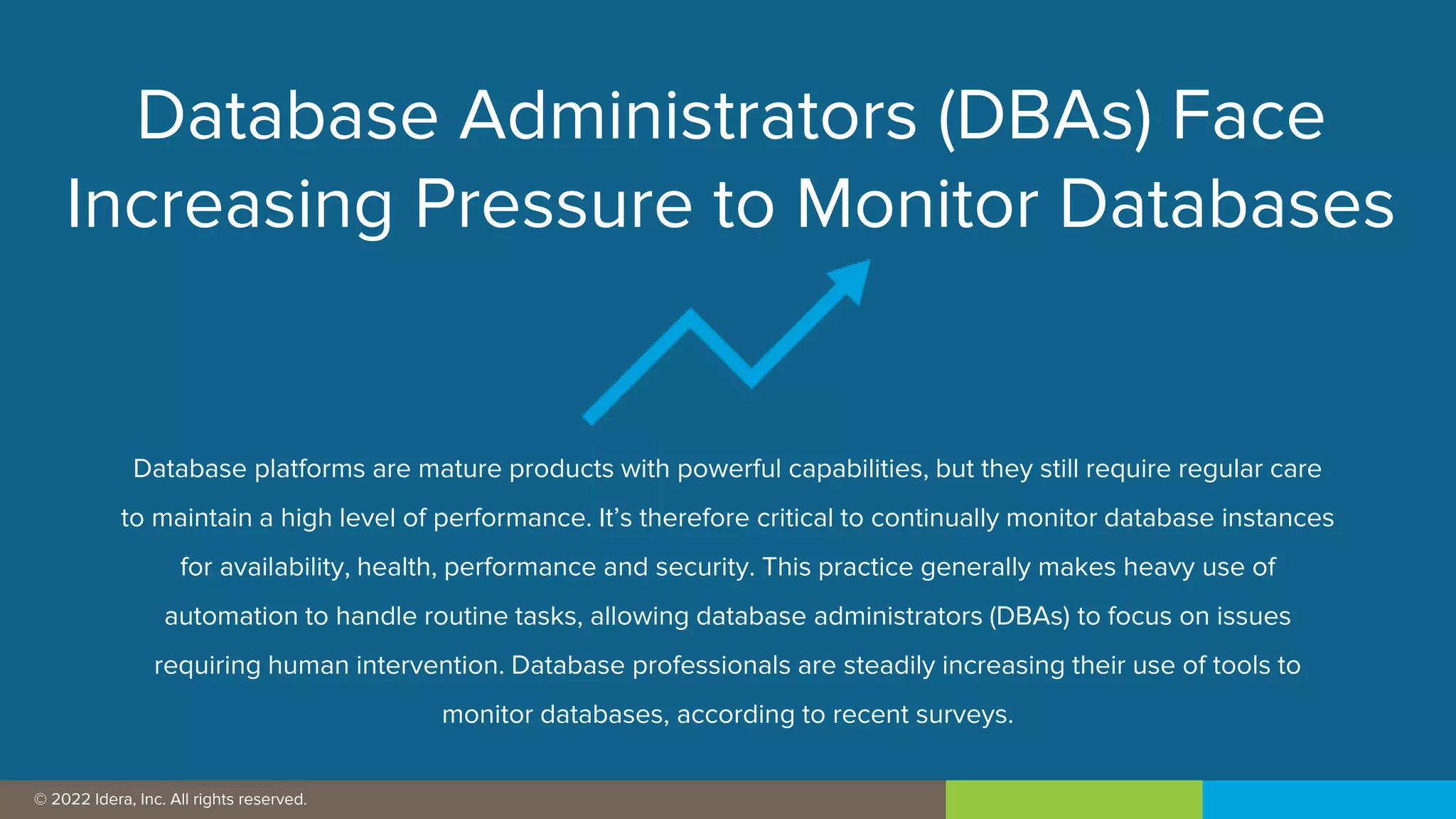 Database Administrators (DBAs) Face Increasing Pressure to Monitor Databases

Database platforms are mature products with powerful capabilities, but they still require regular care to maintain a high level of performance. It’s therefore critical to continually monitor database instances for availability, health, performance and security. This practice generally makes heavy use of automation to handle routine tasks, allowing database administrators (DBAs) to focus on issues requiring human intervention. Database professionals are steadily increasing their use of tools to monitor databases, according to recent surveys.

© 2022 Idera, Inc. All rights reserved.